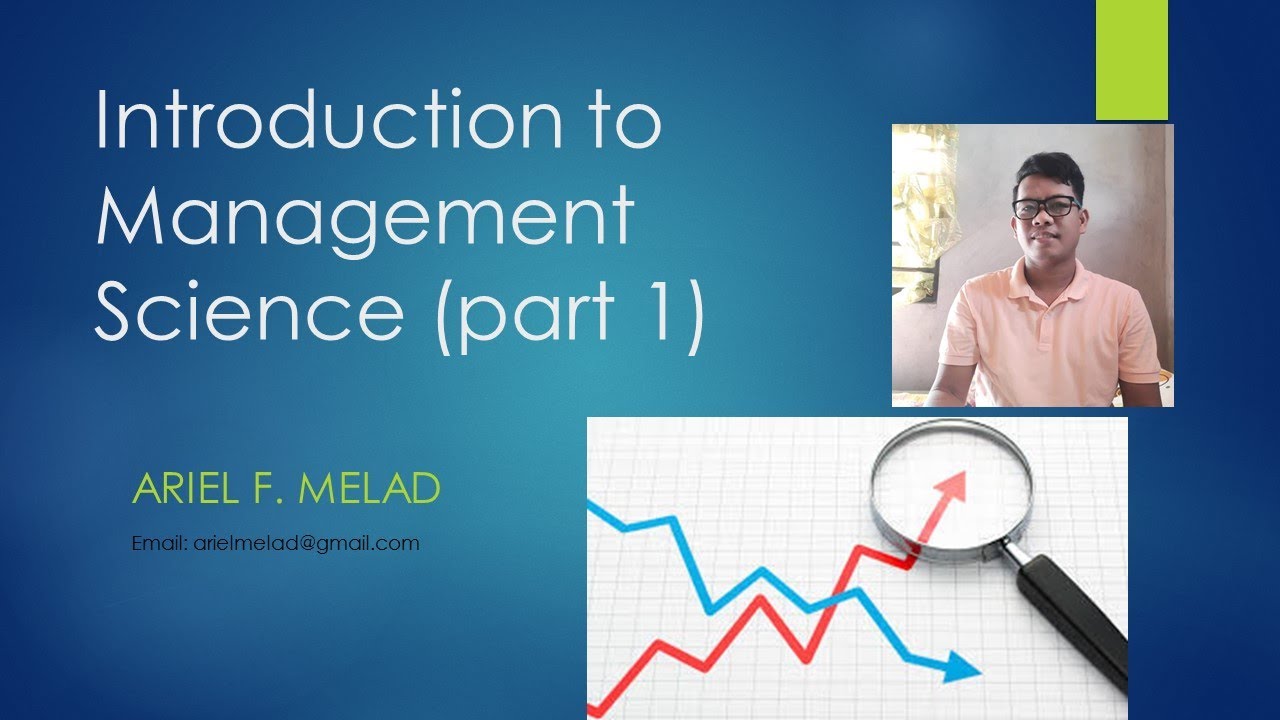 Introduction to Management Science (part 1)

ARIEL F. MELAD

Email: arielmelad@gmail.com